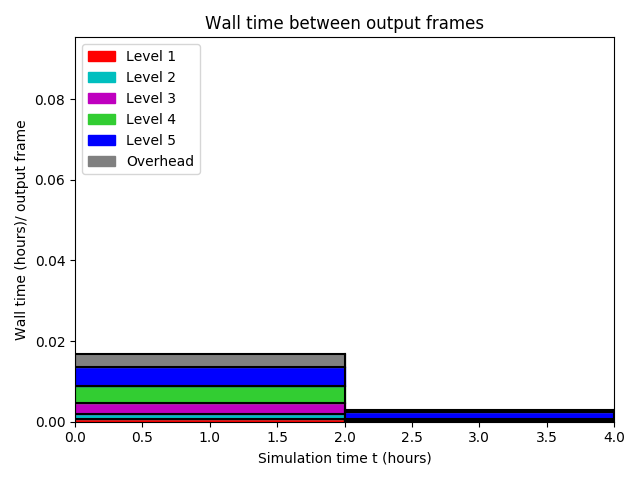 Wall time between output frames

Level 1
Level 2
Level 3
Level 4
Level 5
Overhead

Wall time (hours)/ output frame

0.08
0.06
0.04
0.02
0.00

0.0
0.5
1.0
1.5
2.0
2.5
3.0
3.5
4.0

Simulation time t (hours)